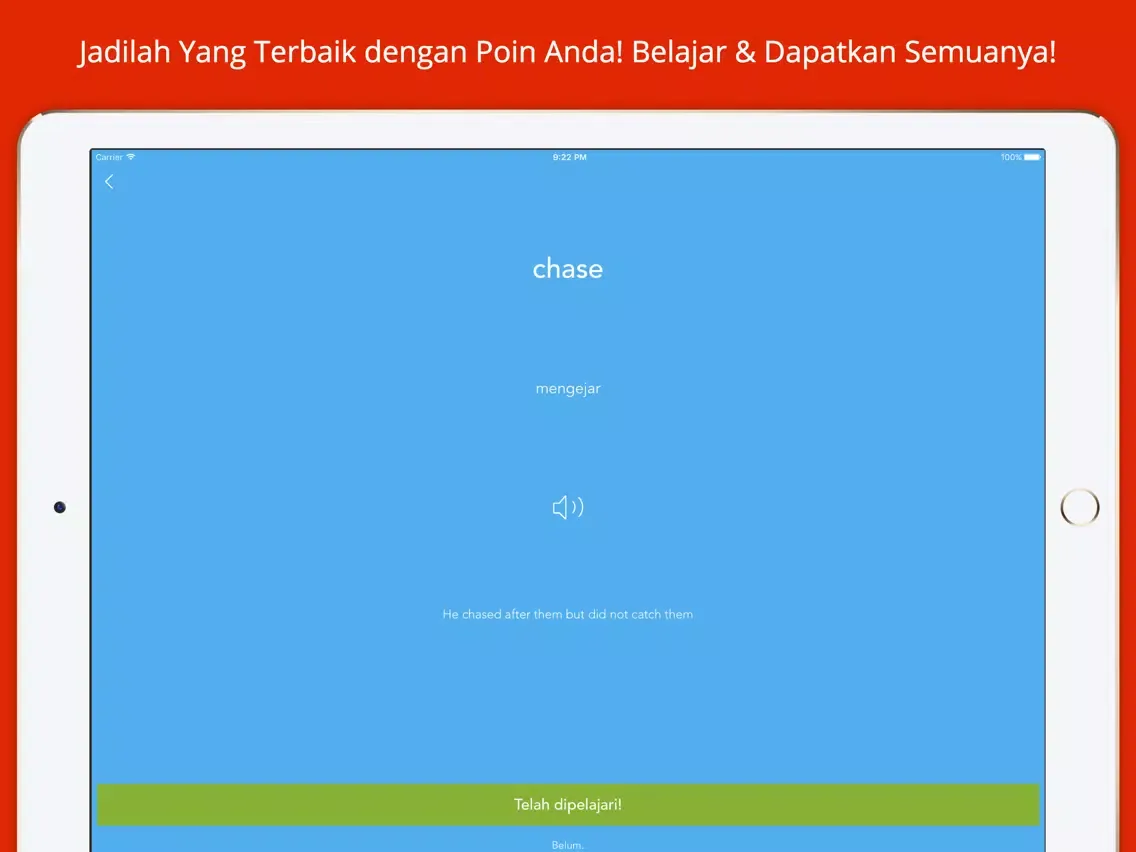 Jadilah Yang Terbaik dengan Poin Anda! Belajar & Dapatkan Semuanya!

Carrier
9:22 PM
100%

chase

mengejar

He chased after them but did not catch them

Telah dipelajari!

Belum.